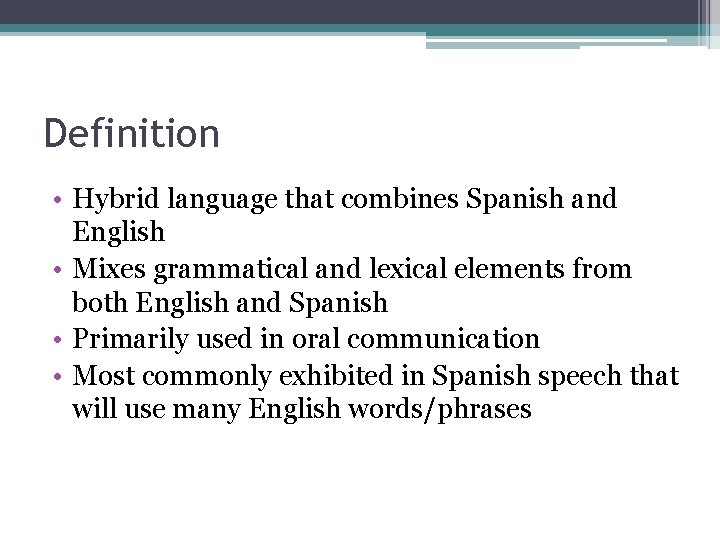 Definition

• Hybrid language that combines Spanish and English
• Mixes grammatical and lexical elements from both English and Spanish
• Primarily used in oral communication
• Most commonly exhibited in Spanish speech that will use many English words/phrases